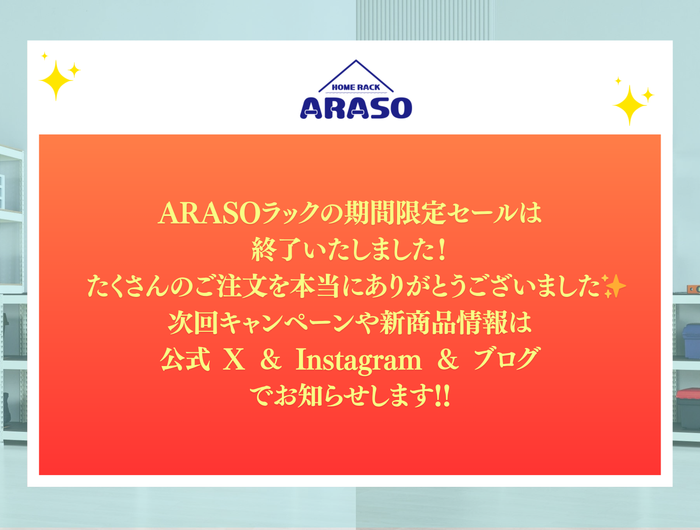 HOME RACK
ARASO

ARASOラックの期間限定セールは
終了いたしました！
たくさんのご注文を本当にありがとうございました✨
次回キャンペーンや新商品情報は
公式 X & Instagram & ブログ
でお知らせします!!